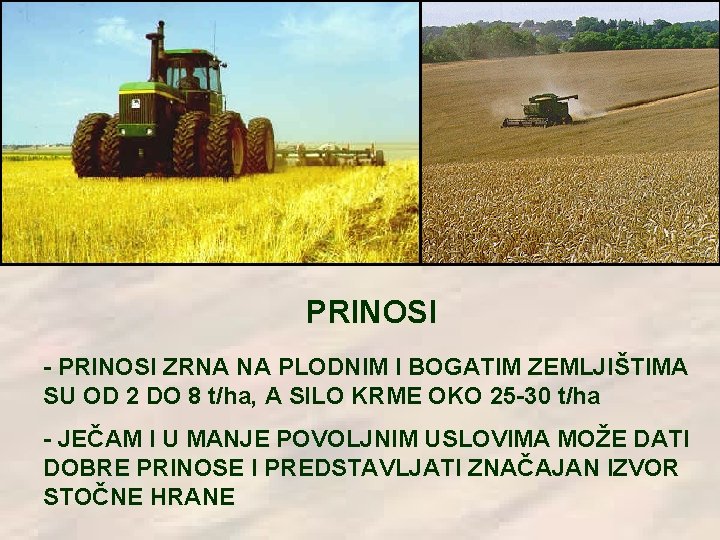 PRINOSI

- PRINOSI ZRNA NA PLODNIM I BOGATIM ZEMLJIŠTIMA SU OD 2 DO 8 t/ha, A SILO KRME OKO 25-30 t/ha

- JEČAM I U MANJE POVOLJNIM USLOVIMA MOŽE DATI DOBRE PRINOSE I PREDSTAVLJATI ZNAČAJAN IZVOR STOČNE HRANE